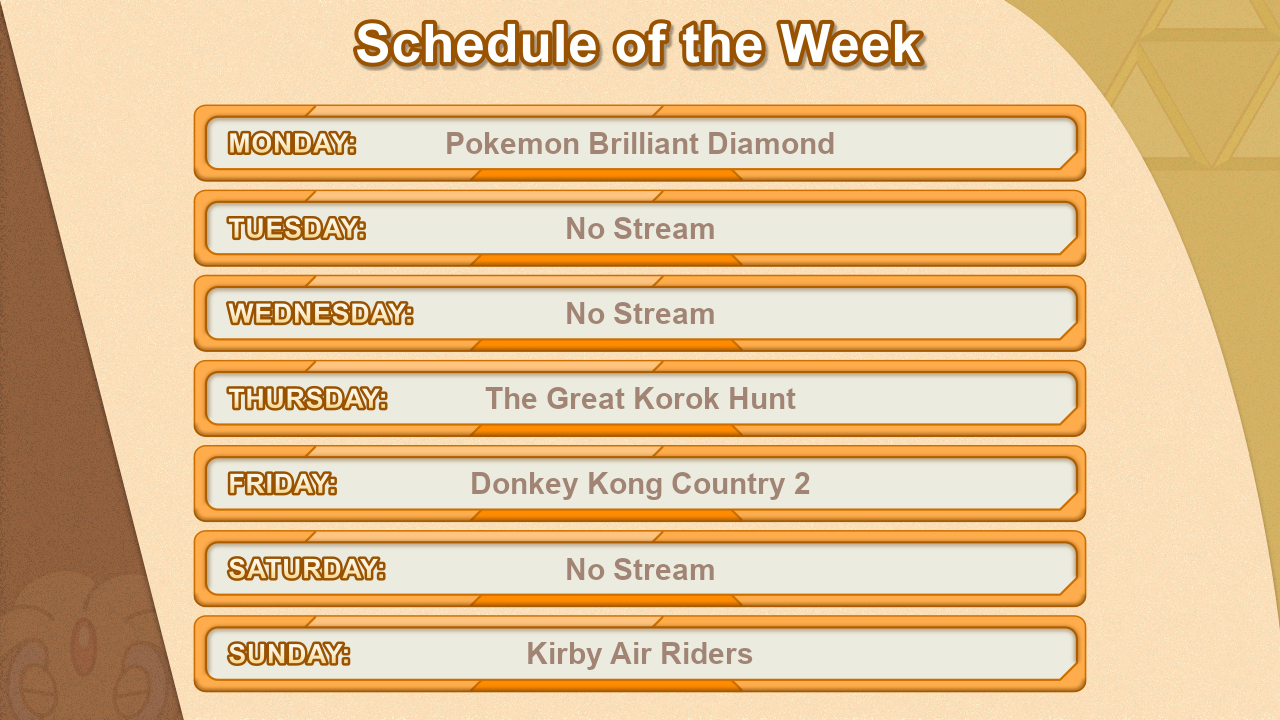 Schedule of the Week

MONDAY: Pokemon Brilliant Diamond

TUESDAY: No Stream

WEDNESDAY: No Stream

THURSDAY: The Great Korok Hunt

FRIDAY: Donkey Kong Country 2

SATURDAY: No Stream

SUNDAY: Kirby Air Riders